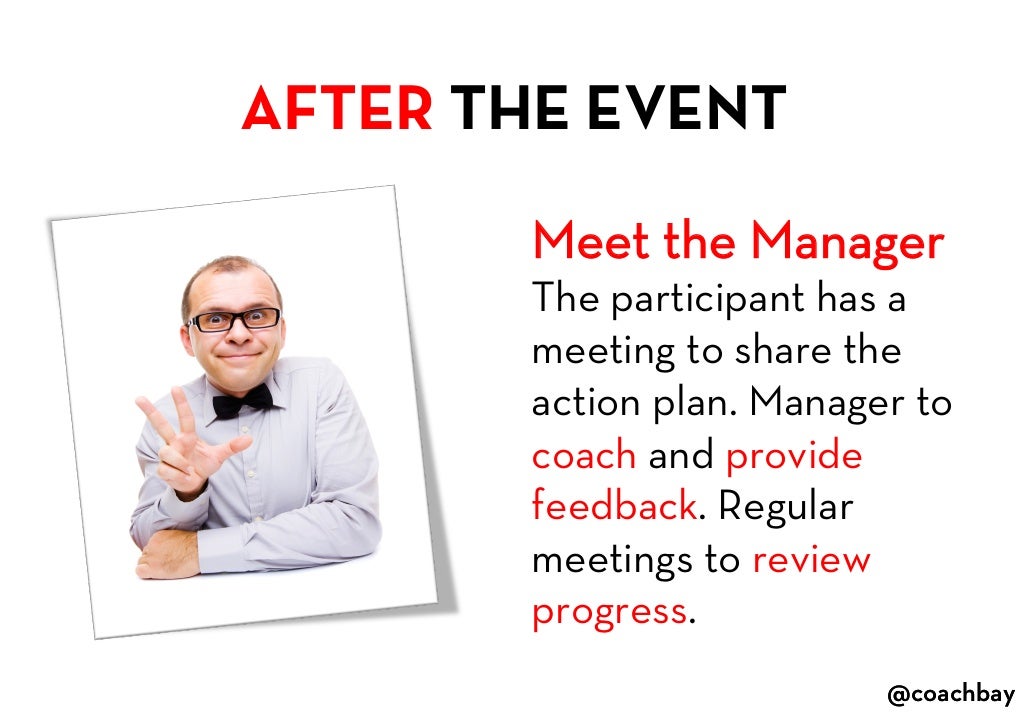 AFTER THE EVENT

Meet the Manager
The participant has a meeting to share the action plan. Manager to coach and provide feedback. Regular meetings to review progress.

@coachbay